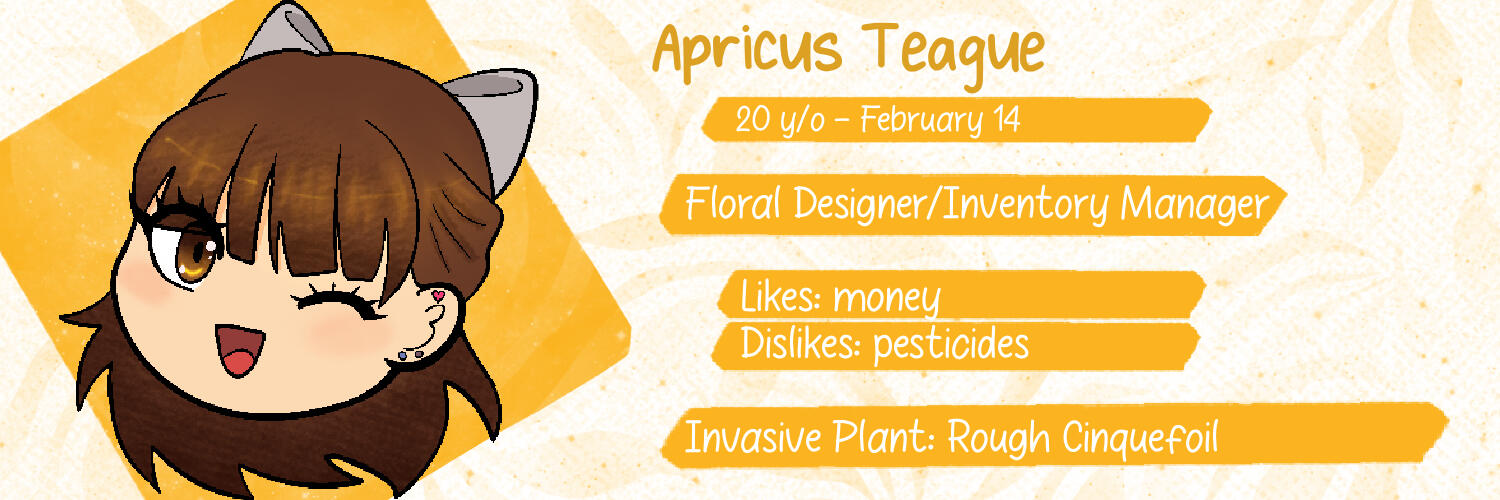 Apricus Teague

20 y/o - February 14

Floral Designer/Inventory Manager

Likes: money
Dislikes: pesticides

Invasive Plant: Rough Cinquefoil